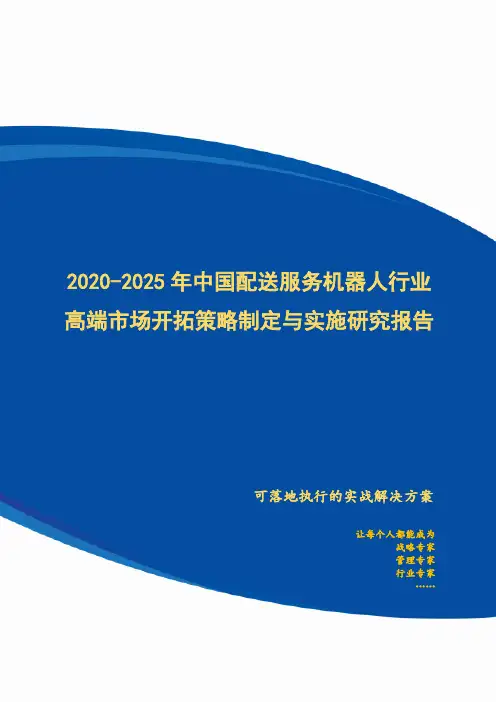 2020-2025 年中国配送服务机器人行业高端市场开拓策略制定与实施研究报告

可落地执行的实战解决方案

让每个人都能成为
战略专家
管理专家
行业专家
……